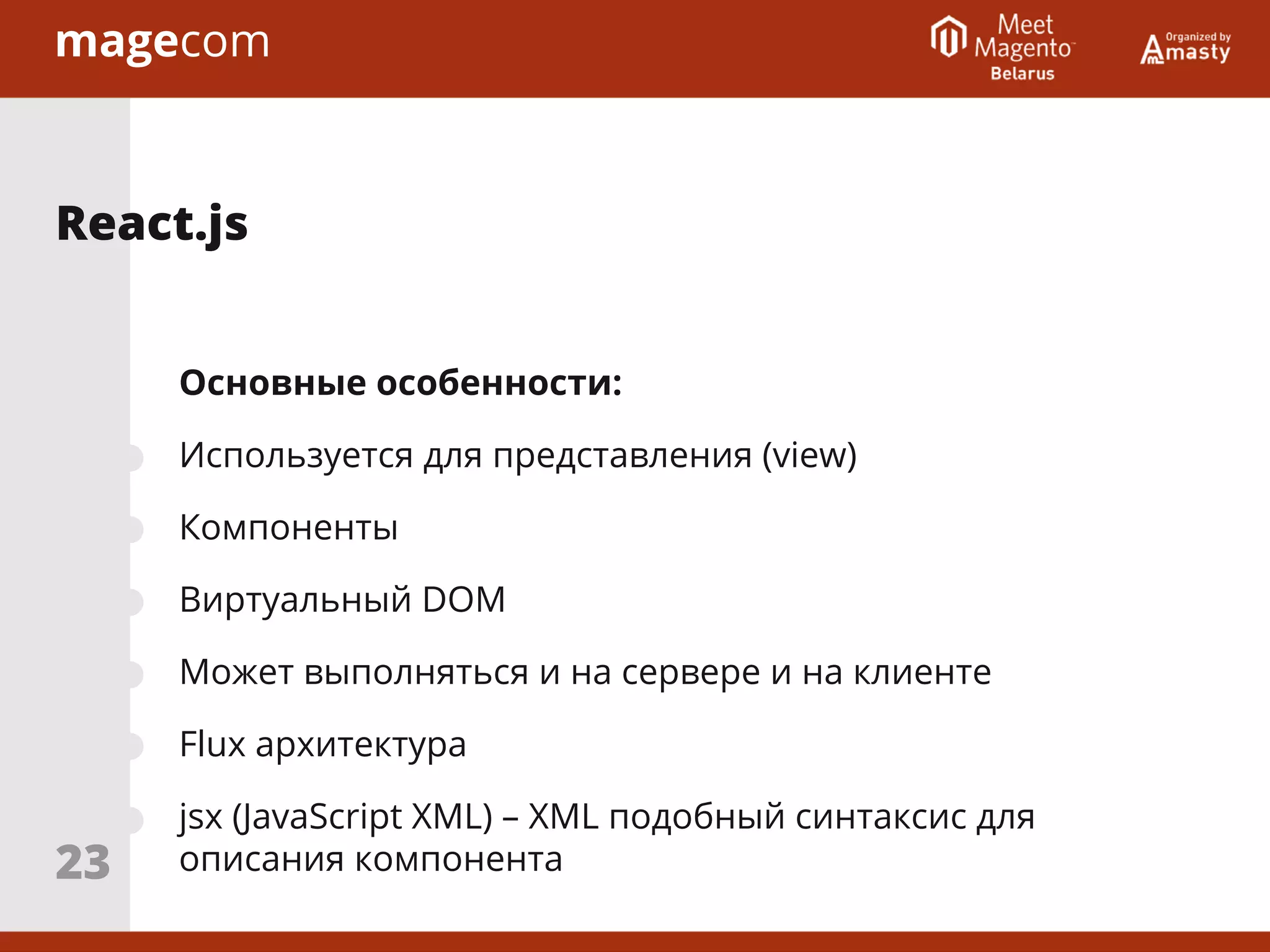 magecom

Meet Magento™ Belarus

Organized by Amasty

React.js

Основные особенности:

Используется для представления (view)

Компоненты

Виртуальный DOM

Может выполняться и на сервере и на клиенте

Flux архитектура

jsx (JavaScript XML) – XML подобный синтаксис для описания компонента

23